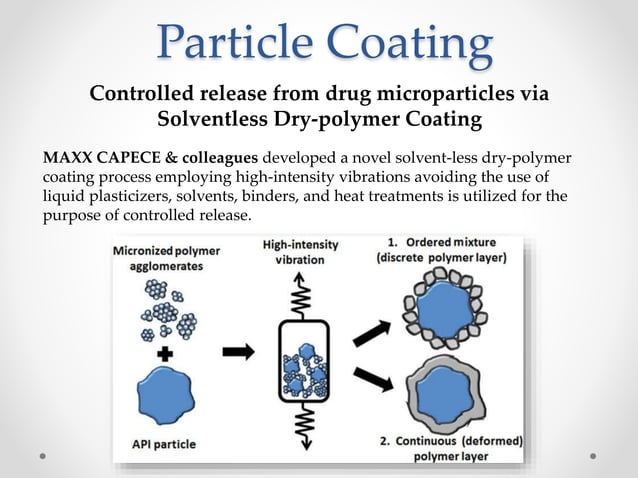 Particle Coating

Controlled release from drug microparticles via Solventless Dry-polymer Coating

MAXX CAPECE & colleagues developed a novel solvent-less dry-polymer coating process employing high-intensity vibrations avoiding the use of liquid plasticizers, solvents, binders, and heat treatments is utilized for the purpose of controlled release.

Micronized polymer agglomerates

API particle

High-intensity vibration

1. Ordered mixture (discrete polymer layer)

2. Continuous (deformed) polymer layer